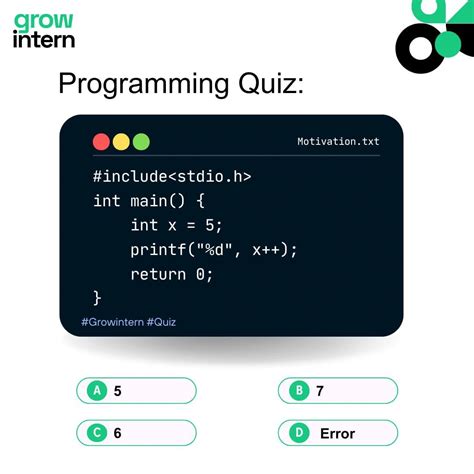 grow
intern

Programming Quiz:

Motivation.txt

#include<stdio.h>
int main() {
    int x = 5;
    printf("%d", x++);
    return 0;
}

#Growintern #Quiz

A 5
B 7
C 6
D Error